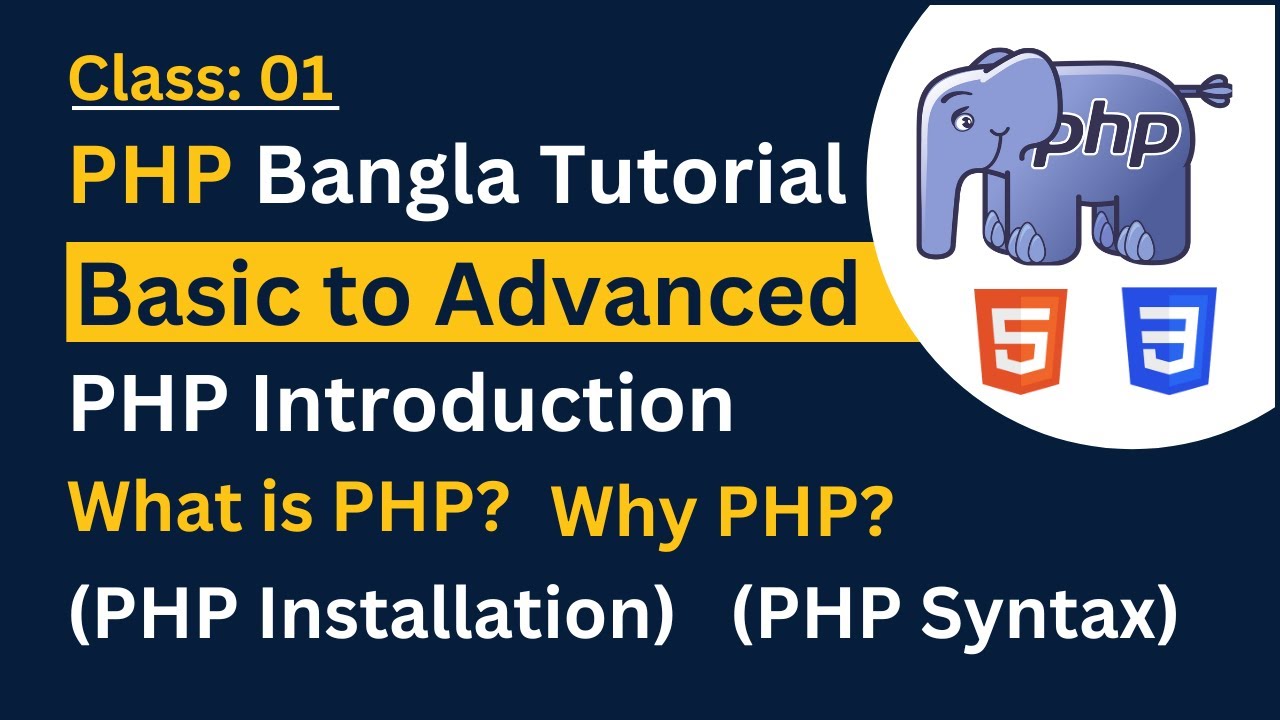 Class: 01

PHP Bangla Tutorial

Basic to Advanced

PHP Introduction

What is PHP? Why PHP?

(PHP Installation) (PHP Syntax)

php

5

3